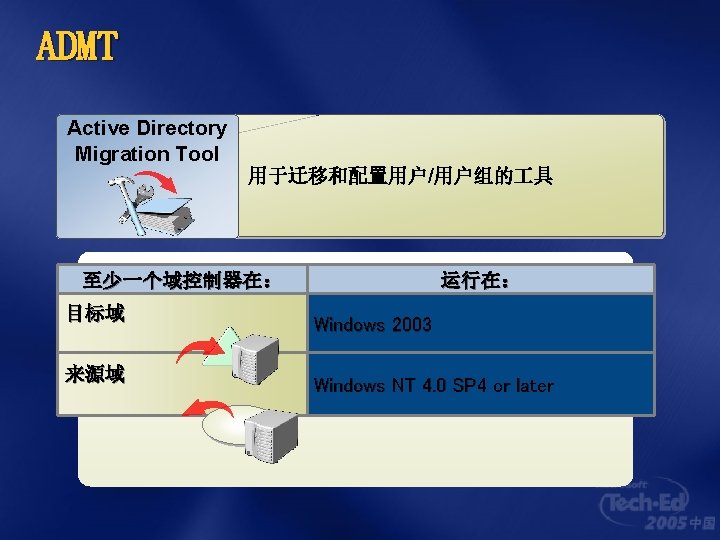 ADMT

Active Directory Migration Tool

用于迁移和配置用户/用户组的工具

| 至少一个域控制器在： | 运行在： |
|---|---|
| 目标域 | Windows 2003 |
| 来源域 | Windows NT 4.0 SP4 or later |

Tech·Ed 2005 中国